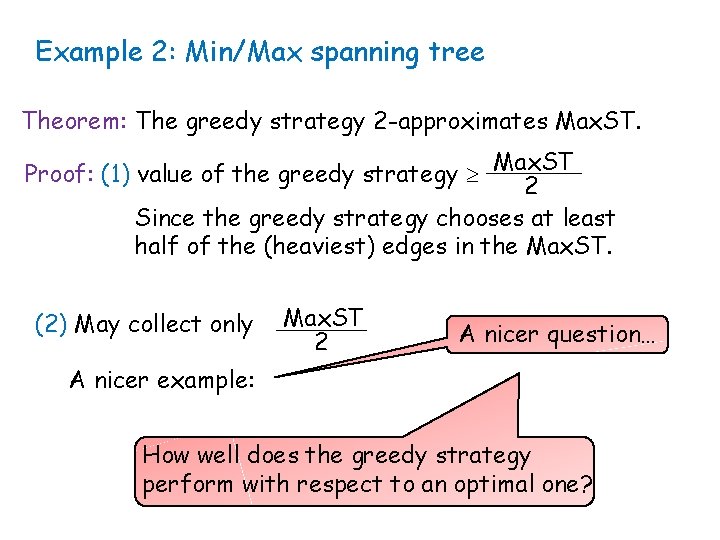 Example 2: Min/Max spanning tree

Theorem: The greedy strategy 2-approximates MaxST.

Proof: (1) value of the greedy strategy $\geq \frac{MaxST}{2}$

Since the greedy strategy chooses at least half of the (heaviest) edges in the MaxST.

(2) May collect only $\frac{MaxST}{2}$

A nicer question...

A nicer example:

How well does the greedy strategy perform with respect to an optimal one?